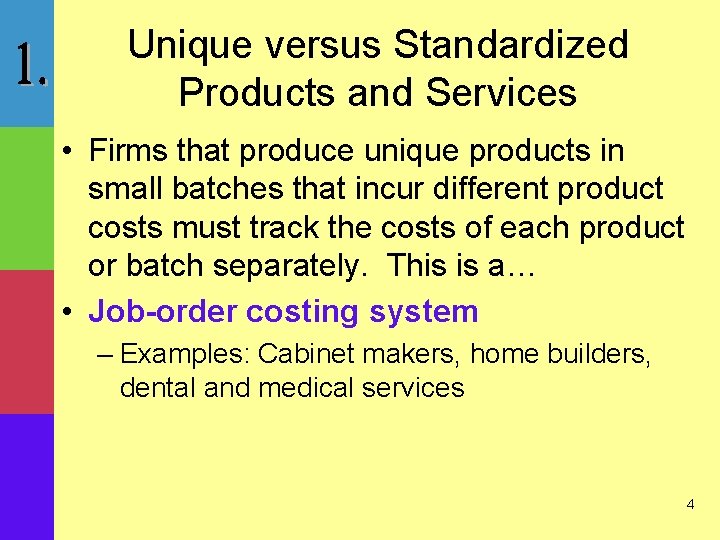 1.

Unique versus Standardized Products and Services

• Firms that produce unique products in small batches that incur different product costs must track the costs of each product or batch separately. This is a…

• Job-order costing system

– Examples: Cabinet makers, home builders, dental and medical services

4